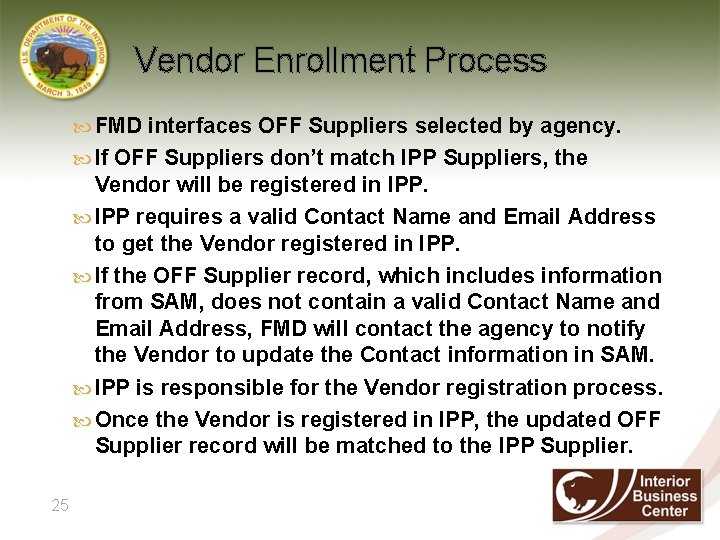 U.S. DEPARTMENT OF THE INTERIOR
MARCH 3, 1849

Vendor Enrollment Process

FMD interfaces OFF Suppliers selected by agency.

If OFF Suppliers don't match IPP Suppliers, the Vendor will be registered in IPP.

IPP requires a valid Contact Name and Email Address to get the Vendor registered in IPP.

If the OFF Supplier record, which includes information from SAM, does not contain a valid Contact Name and Email Address, FMD will contact the agency to notify the Vendor to update the Contact information in SAM.

IPP is responsible for the Vendor registration process.

Once the Vendor is registered in IPP, the updated OFF Supplier record will be matched to the IPP Supplier.

25

Interior Business Center